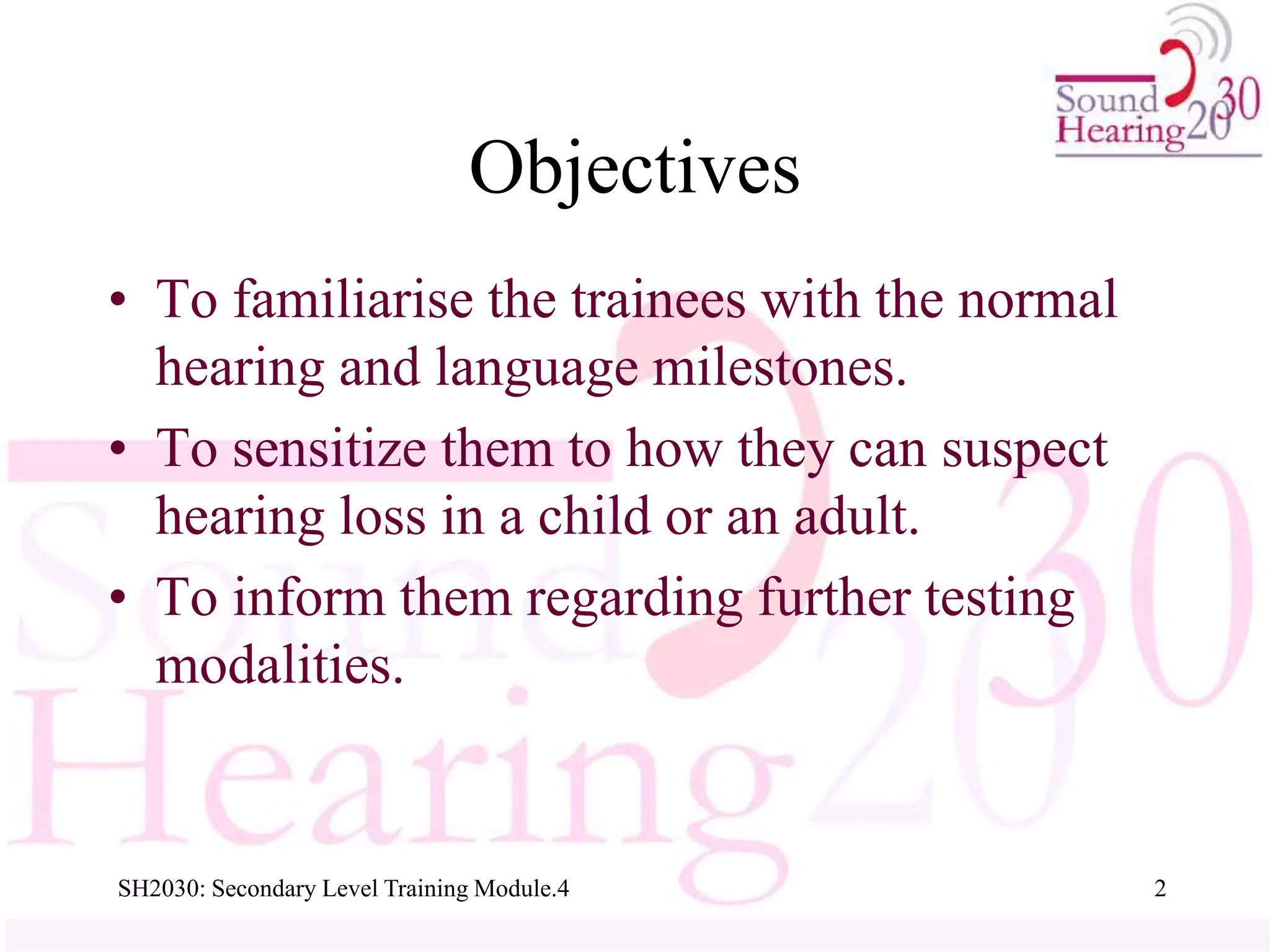 Sound Hearing 2030

Objectives

• To familiarise the trainees with the normal hearing and language milestones.
• To sensitize them to how they can suspect hearing loss in a child or an adult.
• To inform them regarding further testing modalities.

Sound Hearing 2030

SH2030: Secondary Level Training Module.4

2